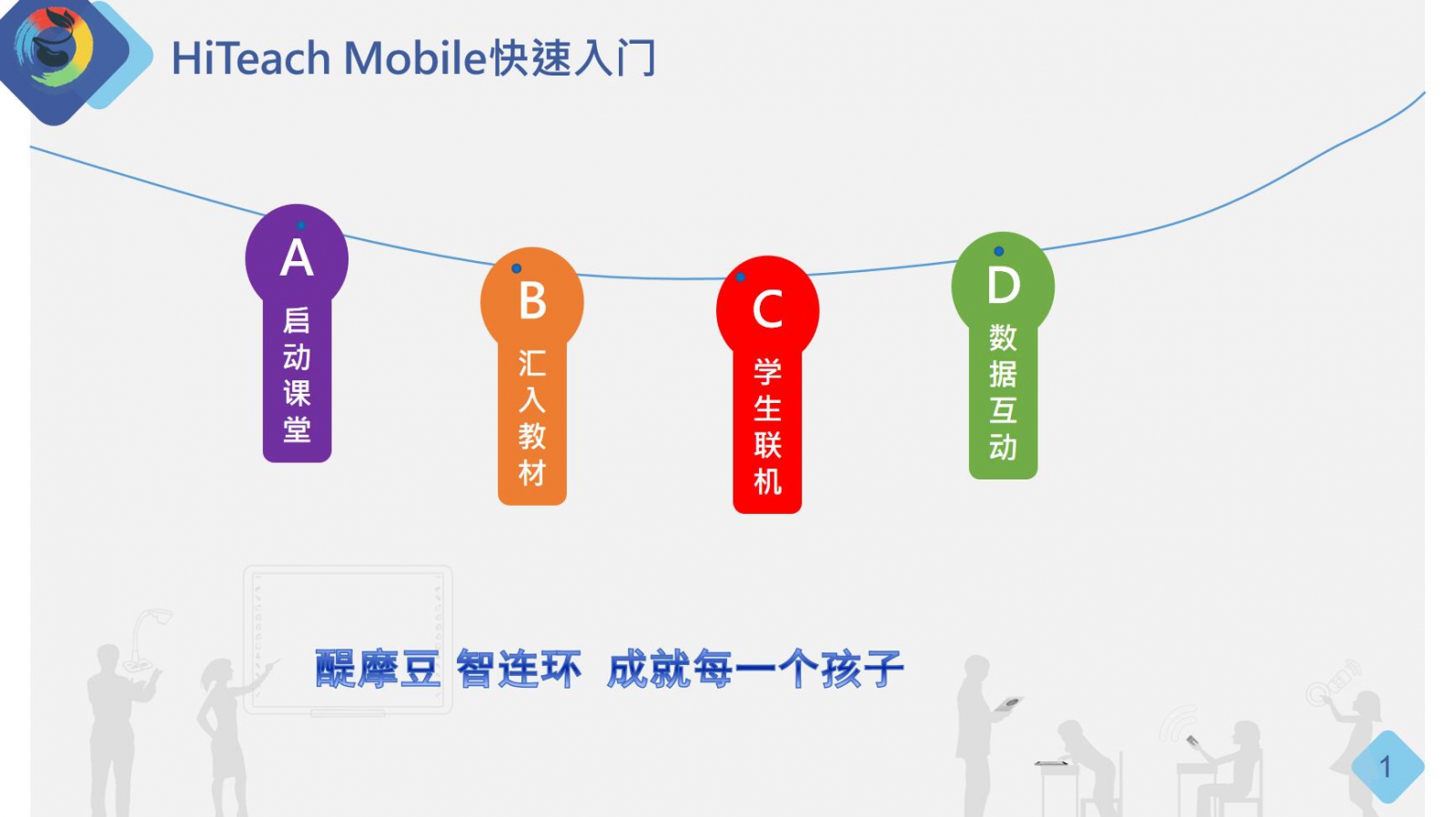 HiTeach Mobile快速入门

A
启动课堂

B
汇入教材

C
学生联机

D
数据互动

醍摩豆 智连环 成就每一个孩子

1